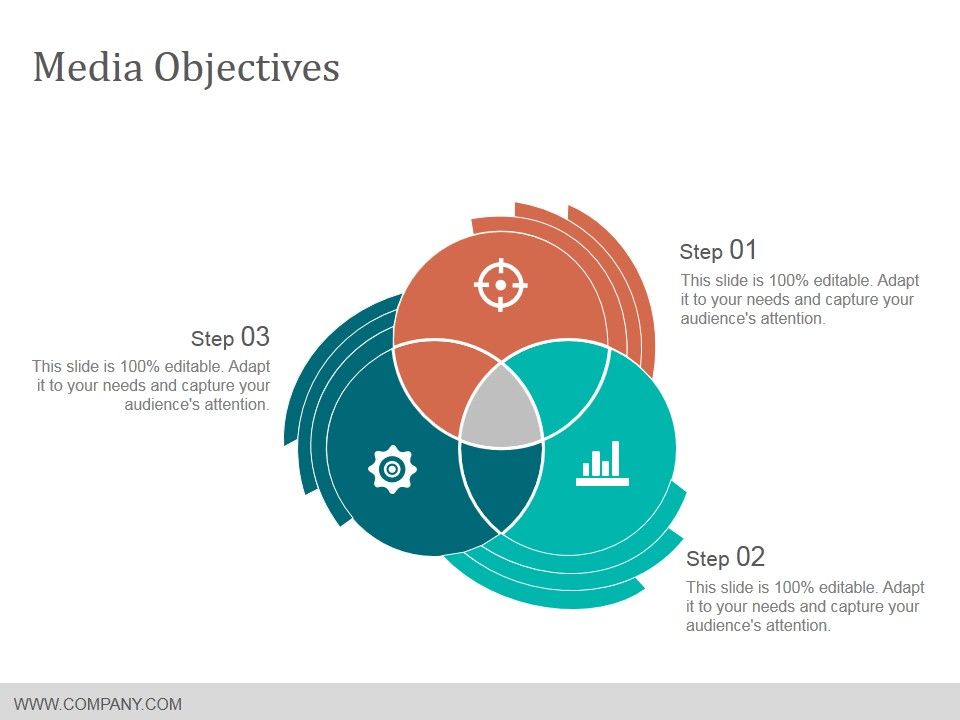 Media Objectives

Step 01
This slide is 100% editable. Adapt it to your needs and capture your audience's attention.

Step 03
This slide is 100% editable. Adapt it to your needs and capture your audience's attention.

Step 02
This slide is 100% editable. Adapt it to your needs and capture your audience's attention.

WWW.COMPANY.COM